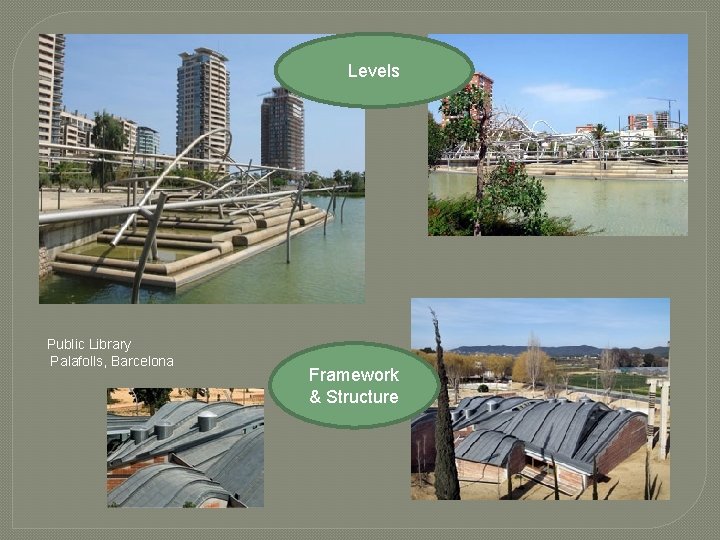 Levels

Public Library
Palafolls, Barcelona

Framework
& Structure